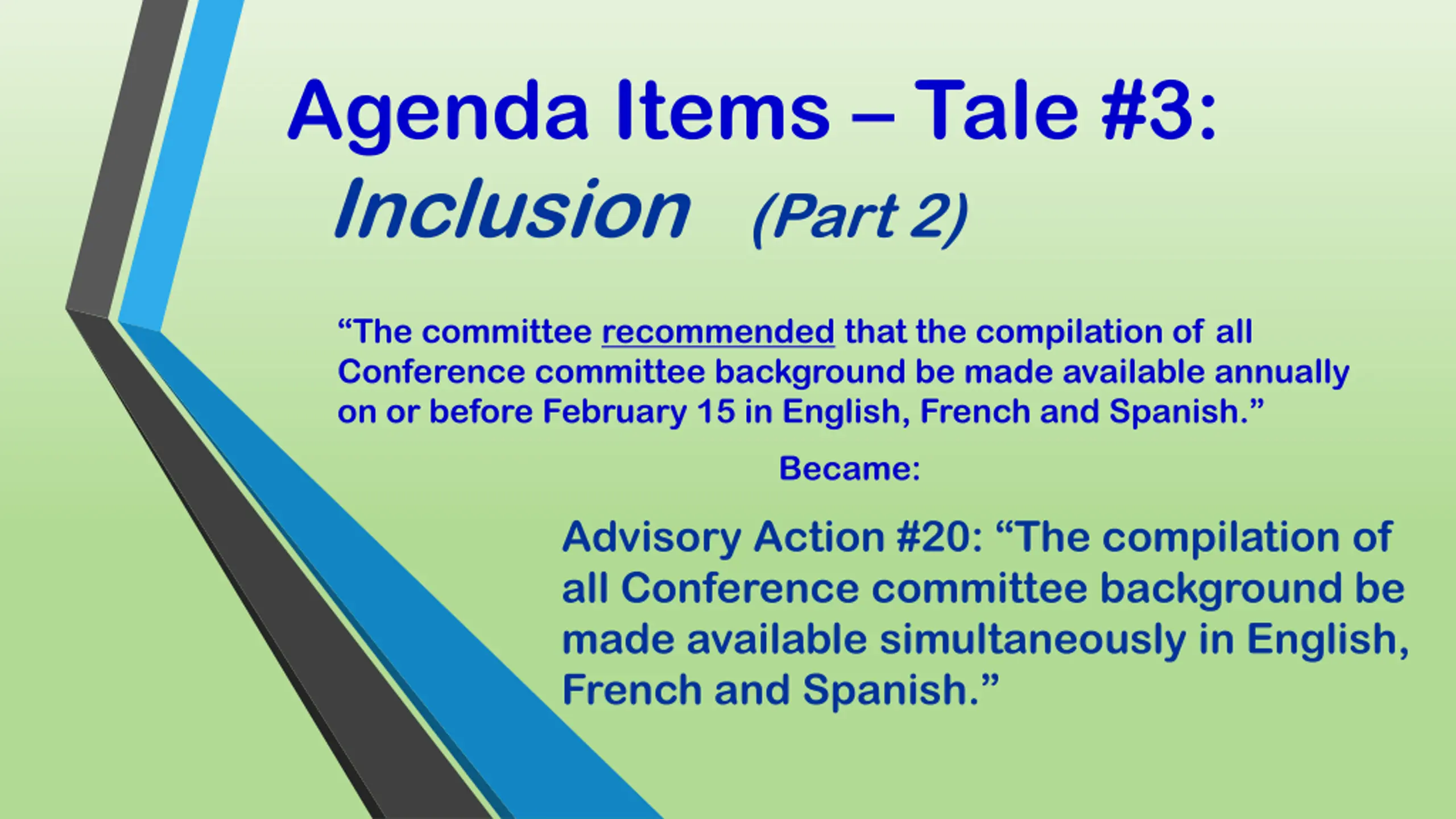 Agenda Items – Tale #3:
Inclusion (Part 2)

“The committee recommended that the compilation of all Conference committee background be made available annually on or before February 15 in English, French and Spanish.”

Became:

Advisory Action #20: “The compilation of all Conference committee background be made available simultaneously in English, French and Spanish.”